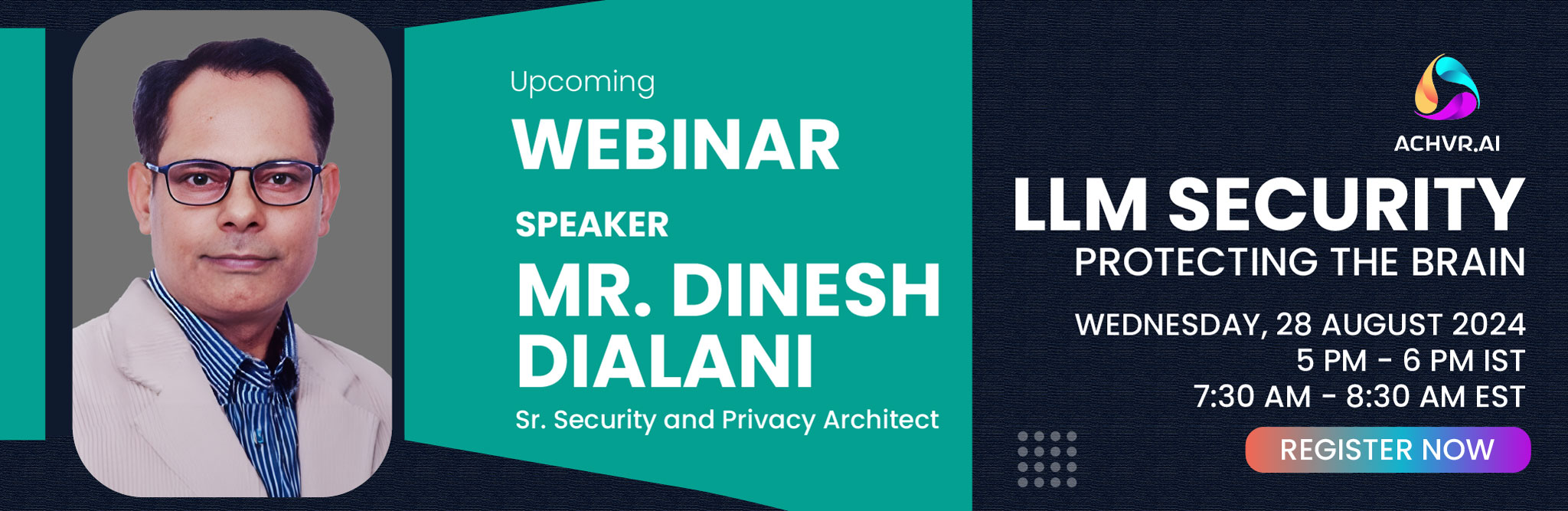 Upcoming
WEBINAR
SPEAKER
MR. DINESH DIALANI
Sr. Security and Privacy Architect

ACHVR.AI
LLM SECURITY
PROTECTING THE BRAIN
WEDNESDAY, 28 AUGUST 2024
5 PM - 6 PM IST
7:30 AM - 8:30 AM EST
REGISTER NOW